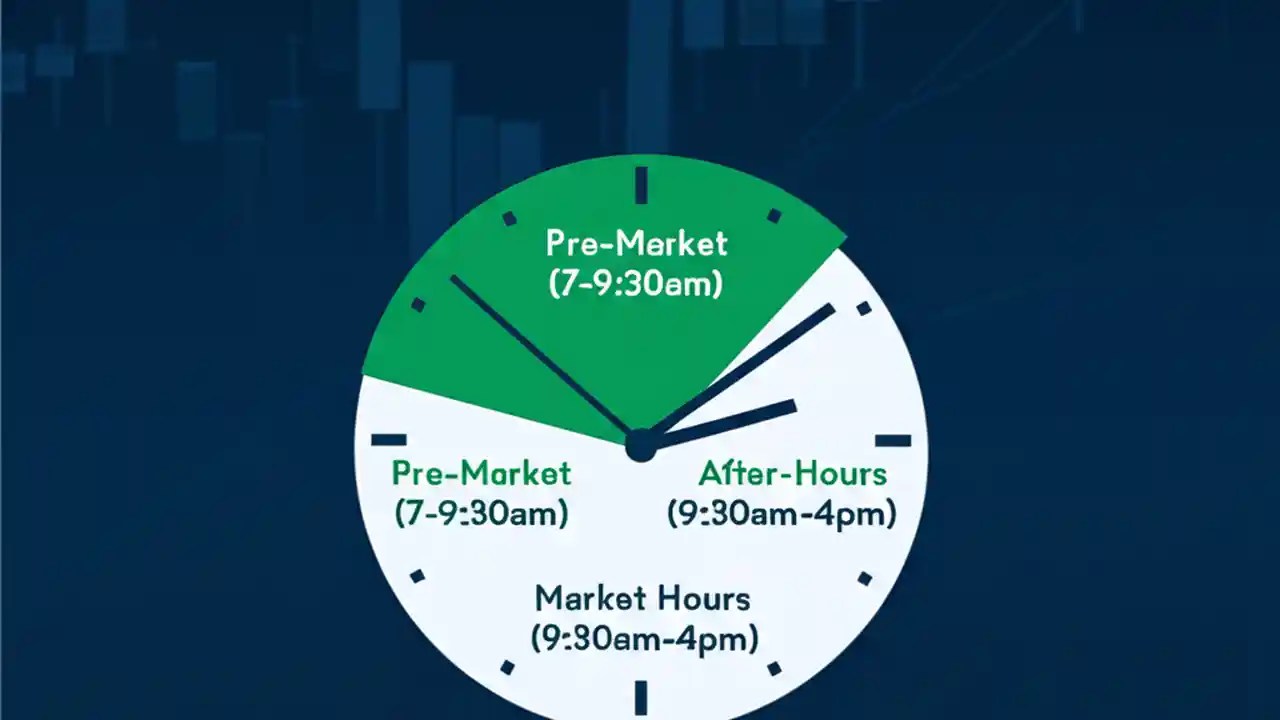 Pre-Market
(7-9:30am)

Pre-Market
(7-9:30am)

After-Hours
(9:30am-4pm)

Market Hours
(9:30am-4pm)